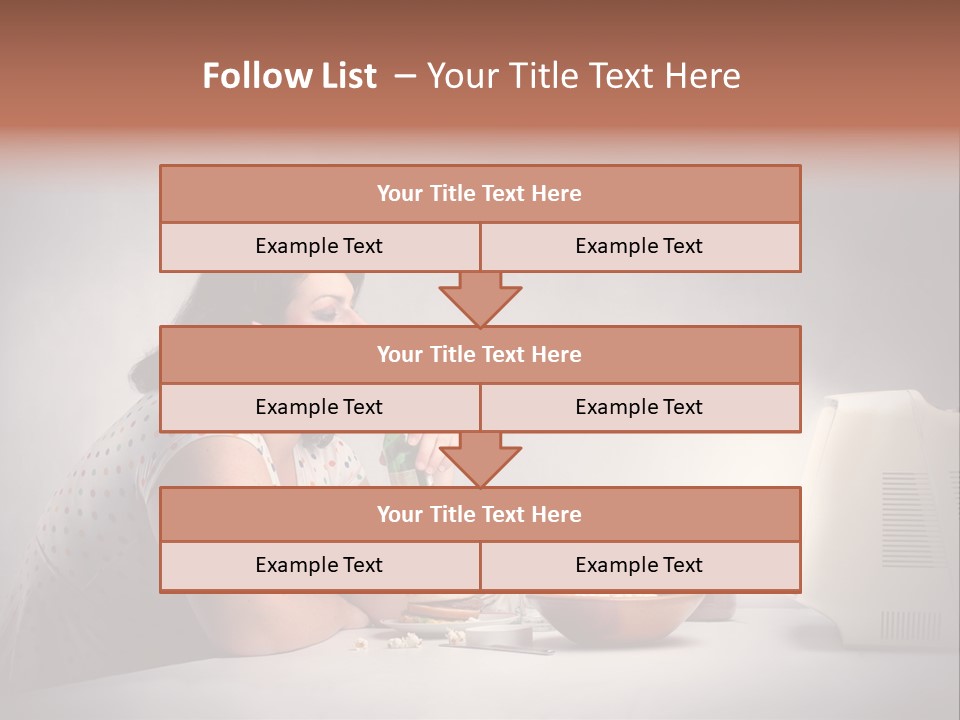 Follow List – Your Title Text Here

| Your Title Text Here | |
|---|---|
| Example Text | Example Text |

| Your Title Text Here | |
|---|---|
| Example Text | Example Text |

| Your Title Text Here | |
|---|---|
| Example Text | Example Text |